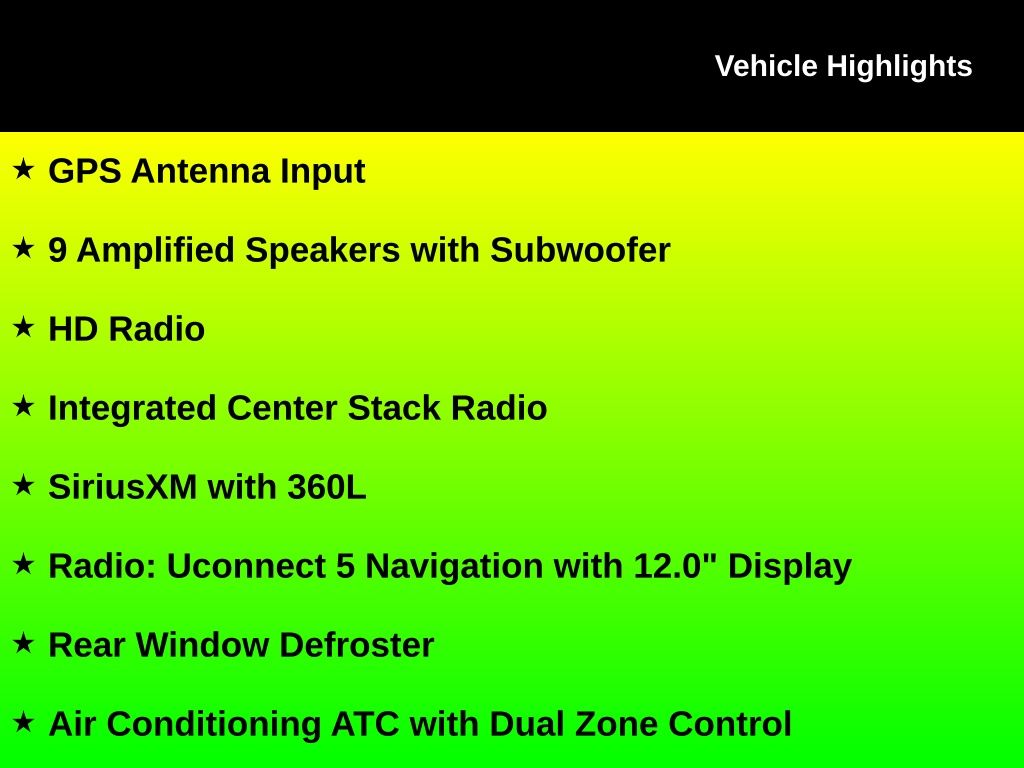 Vehicle Highlights

★ GPS Antenna Input

★ 9 Amplified Speakers with Subwoofer

★ HD Radio

★ Integrated Center Stack Radio

★ SiriusXM with 360L

★ Radio: Uconnect 5 Navigation with 12.0" Display

★ Rear Window Defroster

★ Air Conditioning ATC with Dual Zone Control